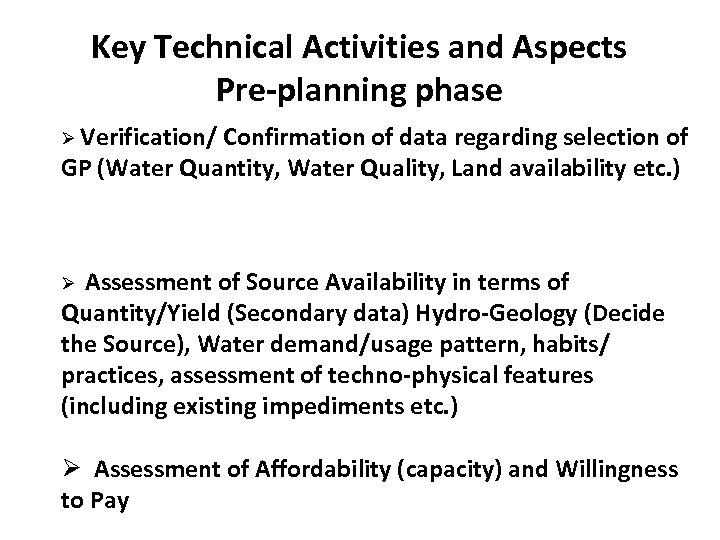 Key Technical Activities and Aspects
Pre-planning phase

➢ Verification/ Confirmation of data regarding selection of GP (Water Quantity, Water Quality, Land availability etc.)

➢ Assessment of Source Availability in terms of Quantity/Yield (Secondary data) Hydro-Geology (Decide the Source), Water demand/usage pattern, habits/ practices, assessment of techno-physical features (including existing impediments etc.)

➢ Assessment of Affordability (capacity) and Willingness to Pay